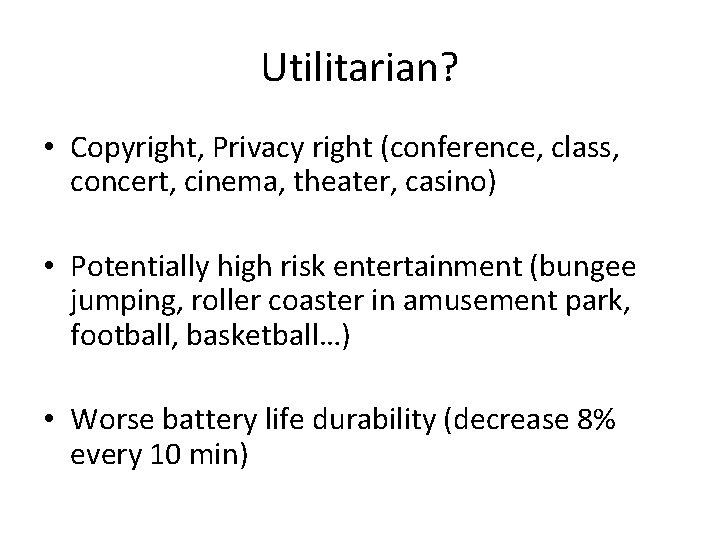 Utilitarian?

• Copyright, Privacy right (conference, class, concert, cinema, theater, casino)

• Potentially high risk entertainment (bungee jumping, roller coaster in amusement park, football, basketball…)

• Worse battery life durability (decrease 8% every 10 min)